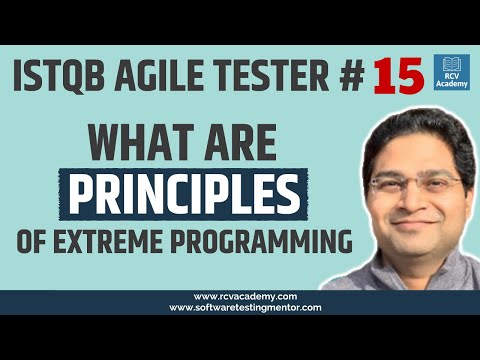 ISTQB AGILE TESTER # 15

RCV Academy

WHAT ARE PRINCIPLES OF EXTREME PROGRAMMING

www.rcvacademy.com
www.softwaretestingmentor.com